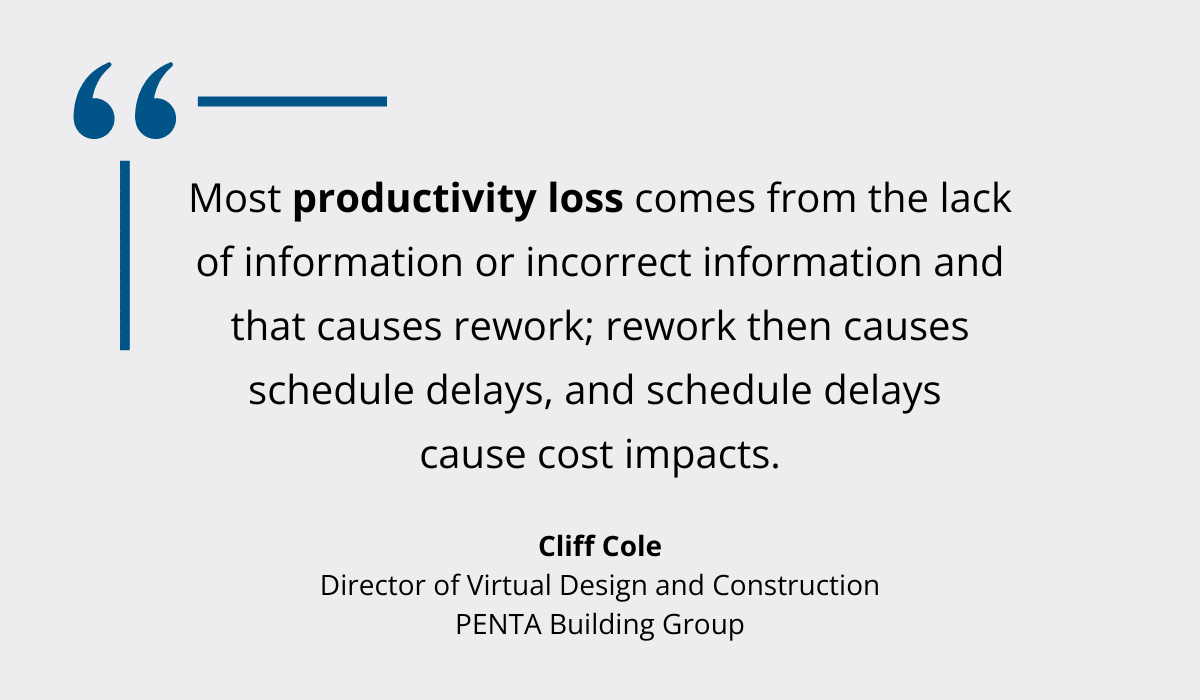 “

Most productivity loss comes from the lack of information or incorrect information and that causes rework; rework then causes schedule delays, and schedule delays cause cost impacts.

Cliff Cole
Director of Virtual Design and Construction
PENTA Building Group